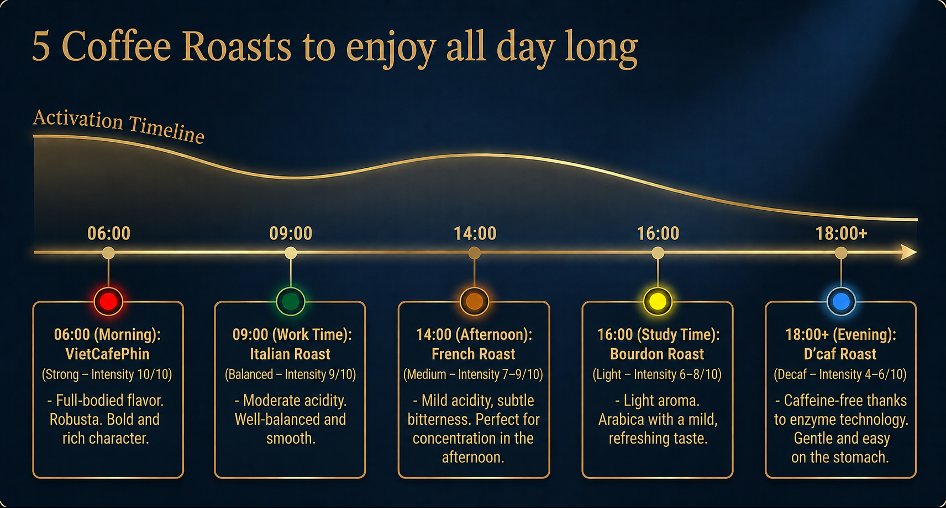 5 Coffee Roasts to enjoy all day long

Activation Timeline

06:00
09:00
14:00
16:00
18:00+

06:00 (Morning):
VietCafePhin
(Strong – Intensity 10/10)
- Full-bodied flavor. Robusta. Bold and rich character.

09:00 (Work Time):
Italian Roast
(Balanced – Intensity 9/10)
- Moderate acidity. Well-balanced and smooth.

14:00 (Afternoon):
French Roast
(Medium – Intensity 7–9/10)
- Mild acidity, subtle bitterness. Perfect for concentration in the afternoon.

16:00 (Study Time):
Bourdon Roast
(Light – Intensity 6–8/10)
- Light aroma. Arabica with a mild, refreshing taste.

18:00+ (Evening):
D'caf Roast
(Decaf – Intensity 4–6/10)
- Caffeine-free thanks to enzyme technology. Gentle and easy on the stomach.